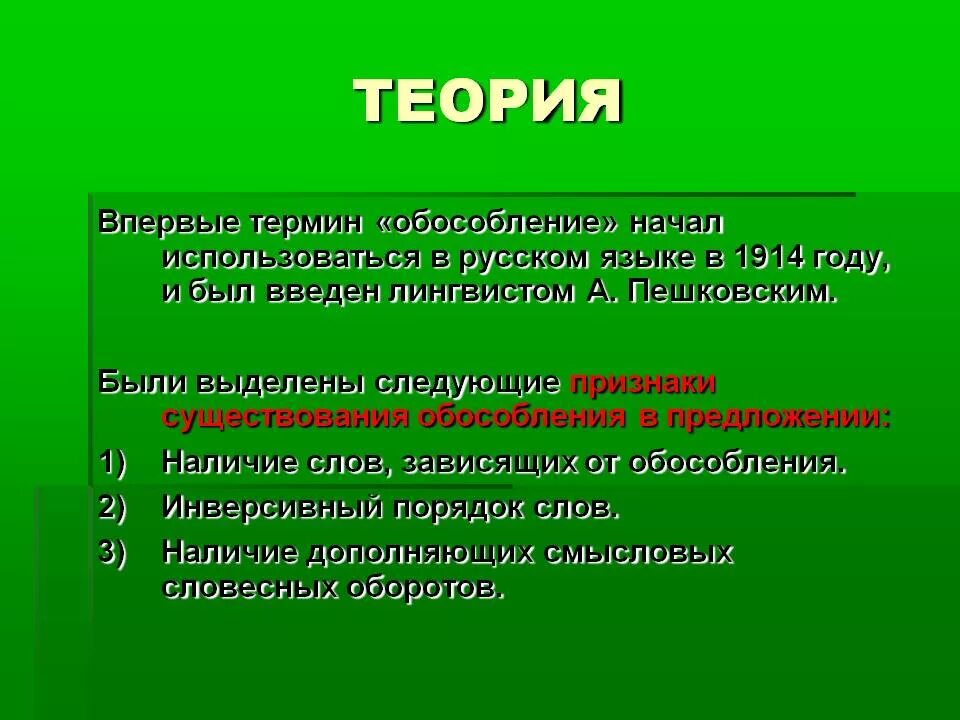 ТЕОРИЯ

Впервые термин «обособление» начал использоваться в русском языке в 1914 году, и был введен лингвистом А. Пешковским.

Были выделены следующие признаки существования обособления в предложении:

1) Наличие слов, зависящих от обособления.
2) Инверсивный порядок слов.
3) Наличие дополняющих смысловых словесных оборотов.